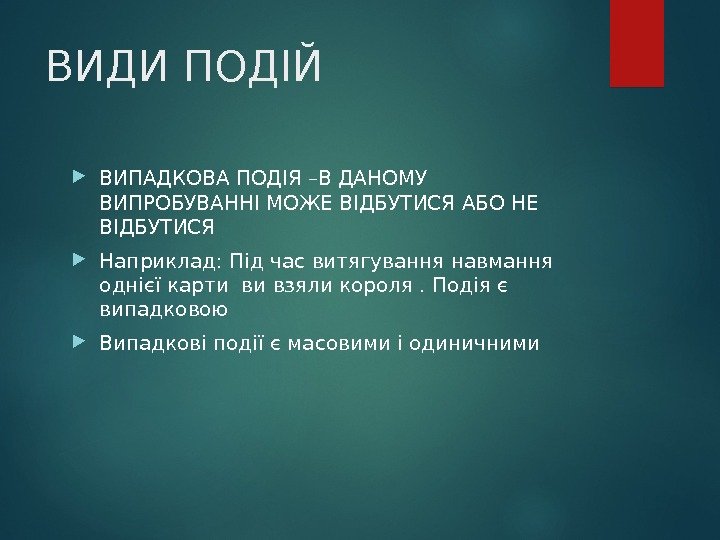 ВИДИ ПОДІЙ

ВИПАДКОВА ПОДІЯ –В ДАНОМУ ВИПРОБУВАННІ МОЖЕ ВІДБУТИСЯ АБО НЕ ВІДБУТИСЯ

Наприклад: Під час витягування навмання однієї карти ви взяли короля . Подія є випадковою

Випадкові події є масовими і одиничними